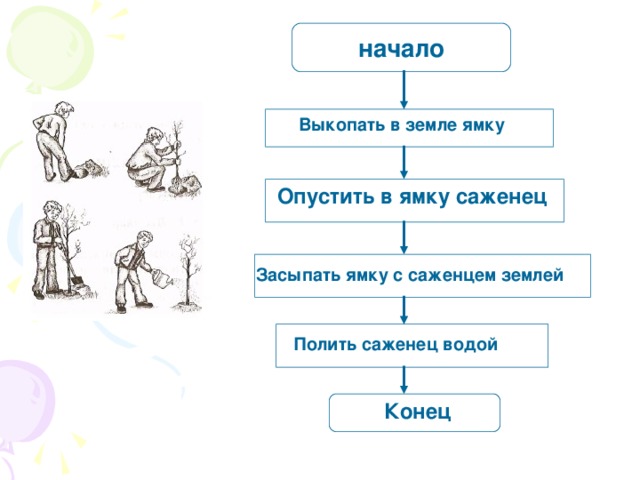 начало

Выкопать в земле ямку

Опустить в ямку саженец

Засыпать ямку с саженцем землей

Полить саженец водой

Конец